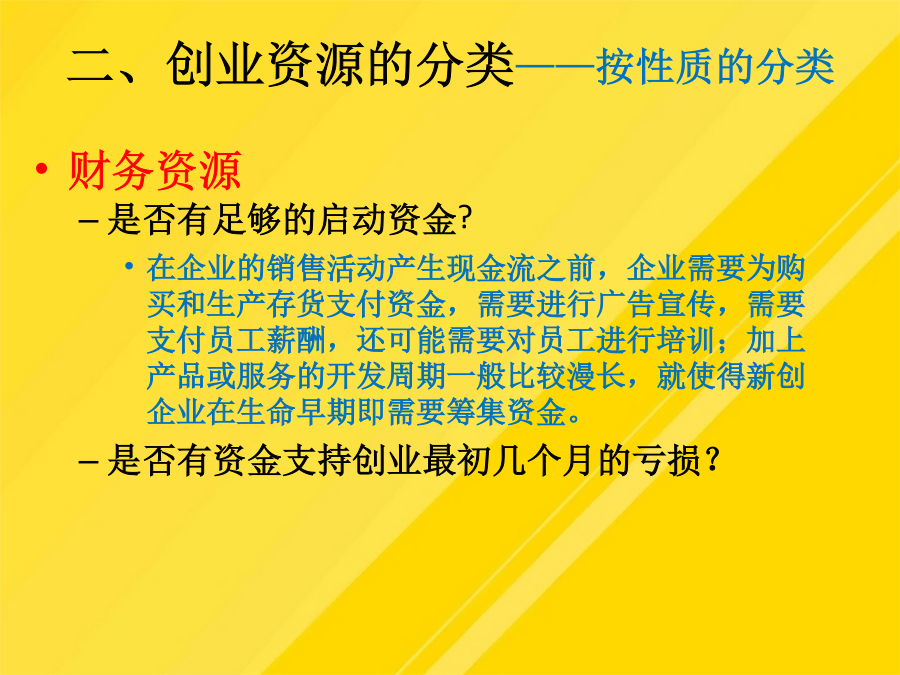 二、创业资源的分类——按性质的分类

• 财务资源

– 是否有足够的启动资金?

• 在企业的销售活动产生现金流之前，企业需要为购买和生产存货支付资金，需要进行广告宣传，需要支付员工薪酬，还可能需要对员工进行培训；加上产品或服务的开发周期一般比较漫长，就使得新创企业在生命早期即需要筹集资金。

– 是否有资金支持创业最初几个月的亏损？